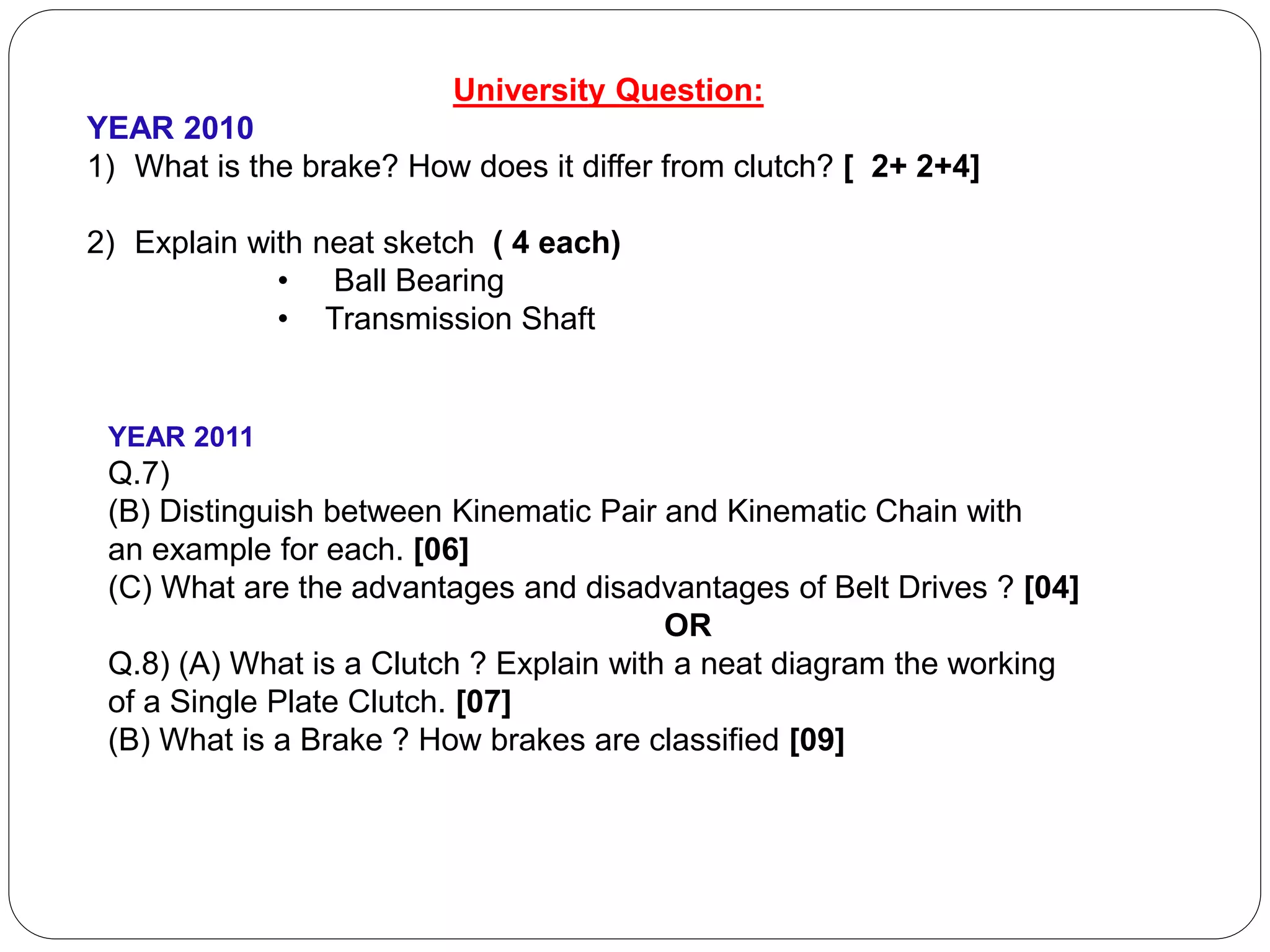 University Question:

YEAR 2010

1) What is the brake? How does it differ from clutch? [ 2+ 2+4]

2) Explain with neat sketch ( 4 each)

• Ball Bearing
• Transmission Shaft

YEAR 2011

Q.7)

(B) Distinguish between Kinematic Pair and Kinematic Chain with an example for each. [06]

(C) What are the advantages and disadvantages of Belt Drives ? [04]

OR

Q.8) (A) What is a Clutch ? Explain with a neat diagram the working of a Single Plate Clutch. [07]

(B) What is a Brake ? How brakes are classified [09]